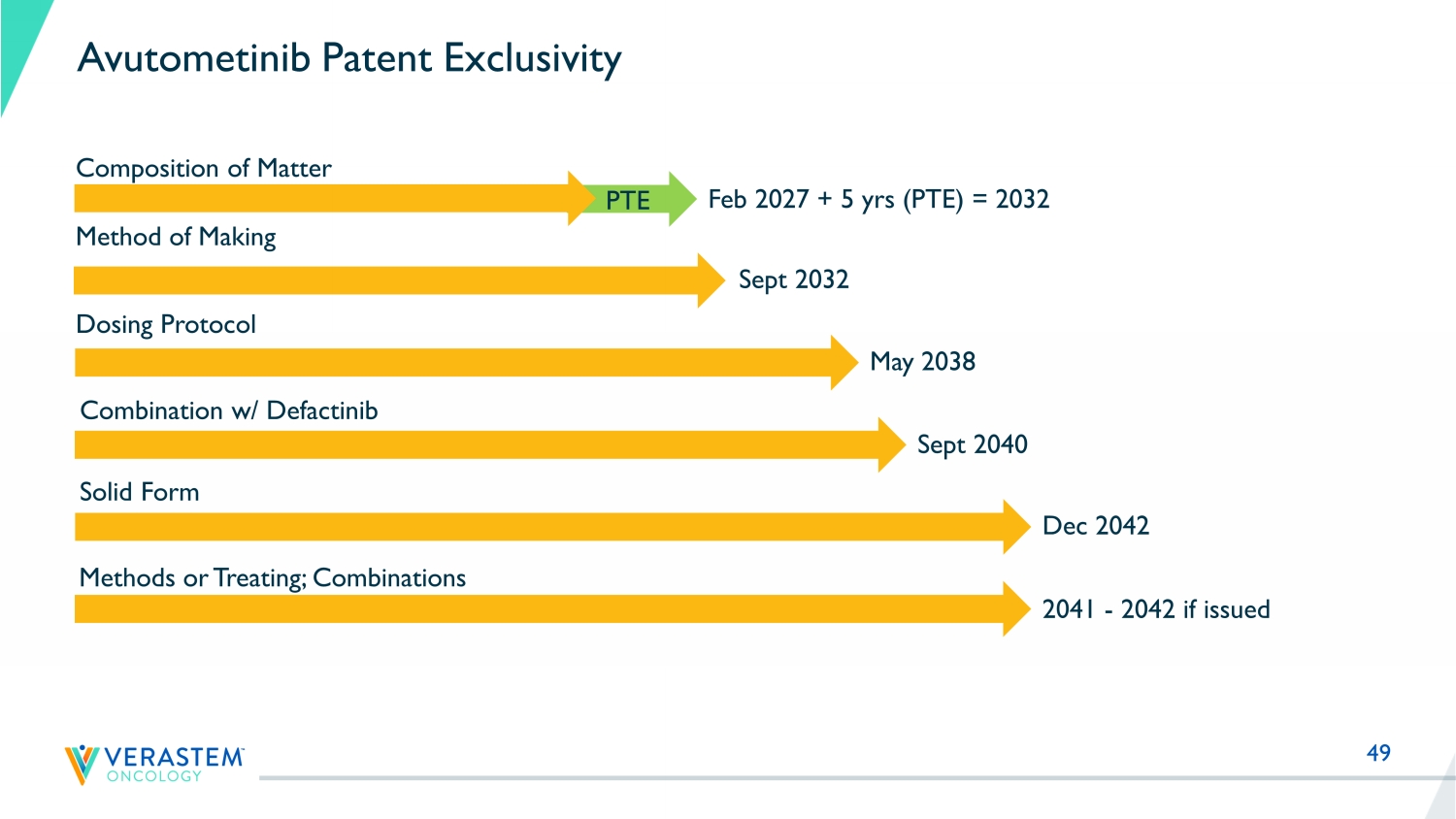 Avutometinib Patent Exclusivity

Composition of Matter

PTE

Feb 2027 + 5 yrs (PTE) = 2032

Method of Making

Sept 2032

Dosing Protocol

May 2038

Combination w/ Defactinib

Sept 2040

Solid Form

Dec 2042

Methods or Treating; Combinations

2041 - 2042 if issued

VERASTEM ONCOLOGY

49